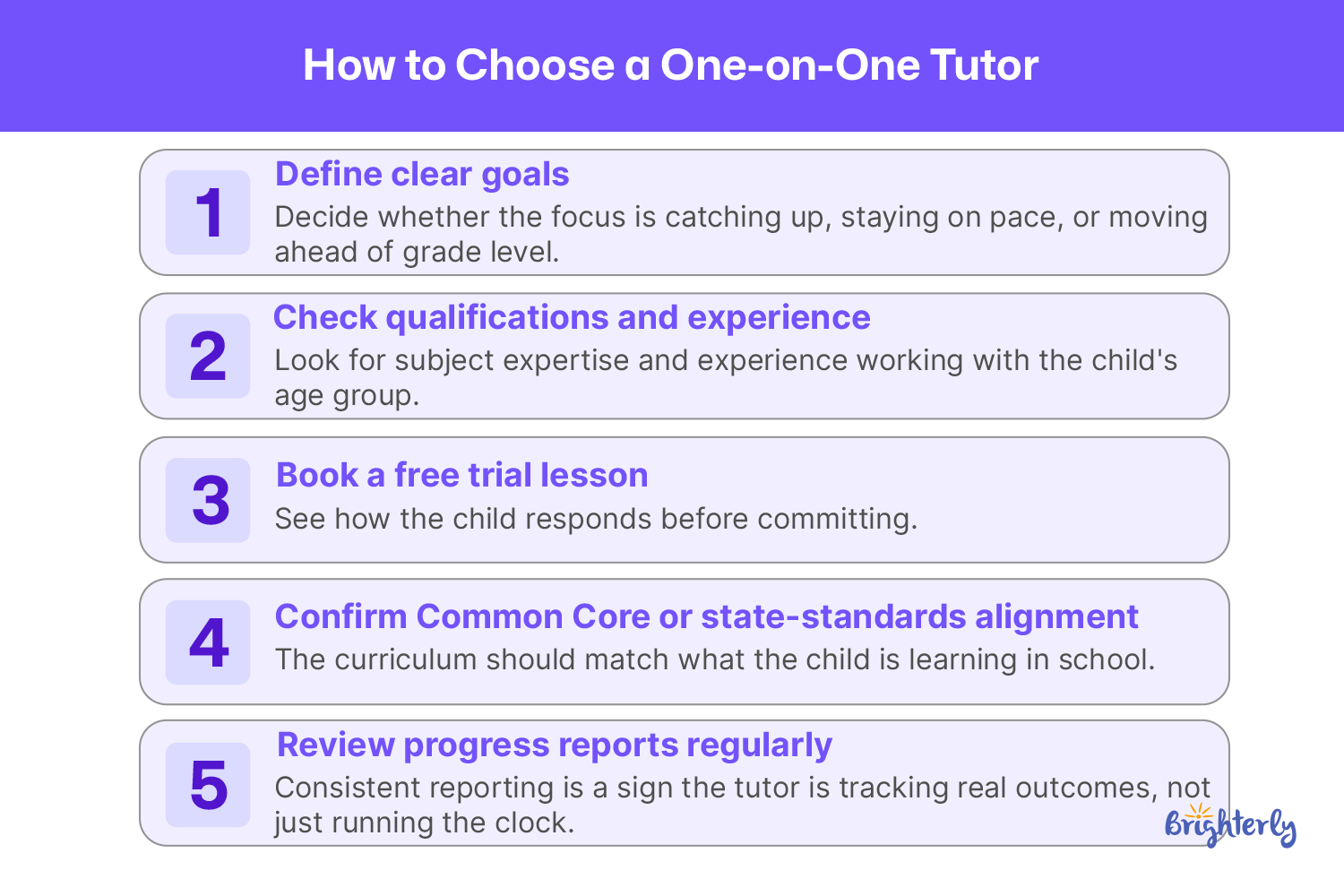 How to Choose a One-on-One Tutor

1
Define clear goals
Decide whether the focus is catching up, staying on pace, or moving ahead of grade level.

2
Check qualifications and experience
Look for subject expertise and experience working with the child's age group.

3
Book a free trial lesson
See how the child responds before committing.

4
Confirm Common Core or state-standards alignment
The curriculum should match what the child is learning in school.

5
Review progress reports regularly
Consistent reporting is a sign the tutor is tracking real outcomes, not just running the clock.

Brighterly